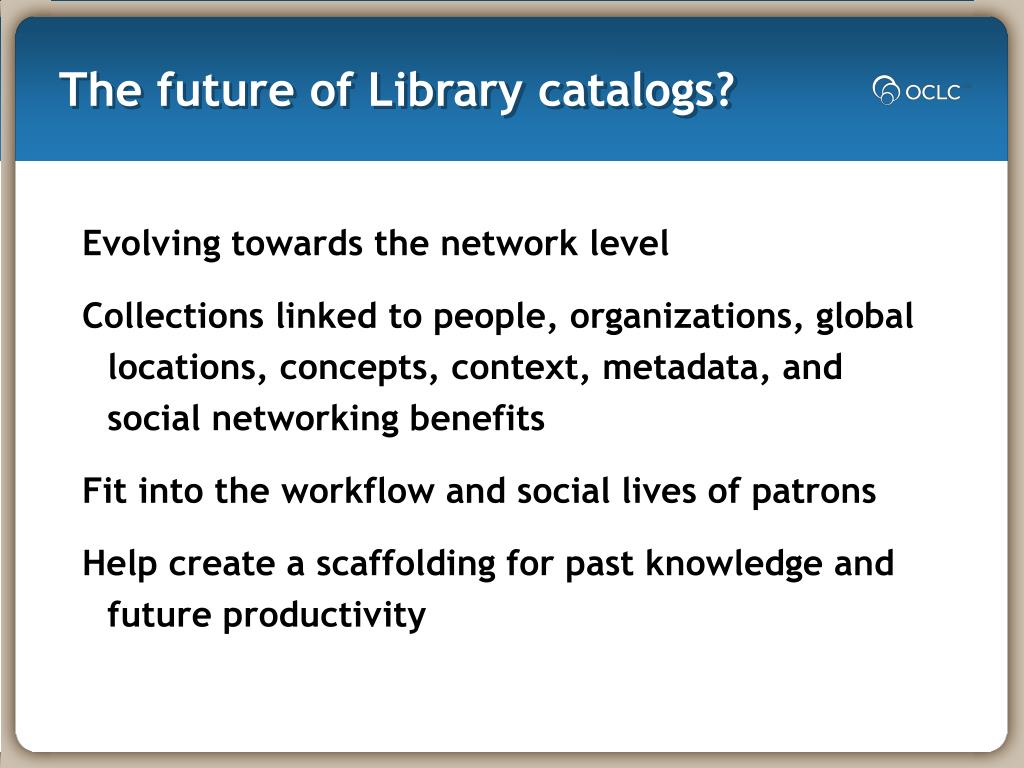 The future of Library catalogs?

OCLC

Evolving towards the network level

Collections linked to people, organizations, global locations, concepts, context, metadata, and social networking benefits

Fit into the workflow and social lives of patrons

Help create a scaffolding for past knowledge and future productivity